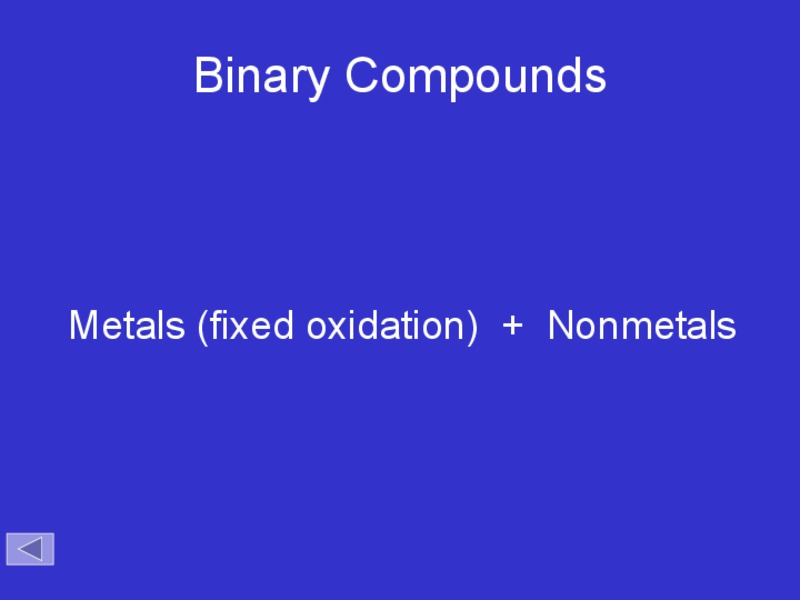 Binary Compounds

Metals (fixed oxidation) + Nonmetals